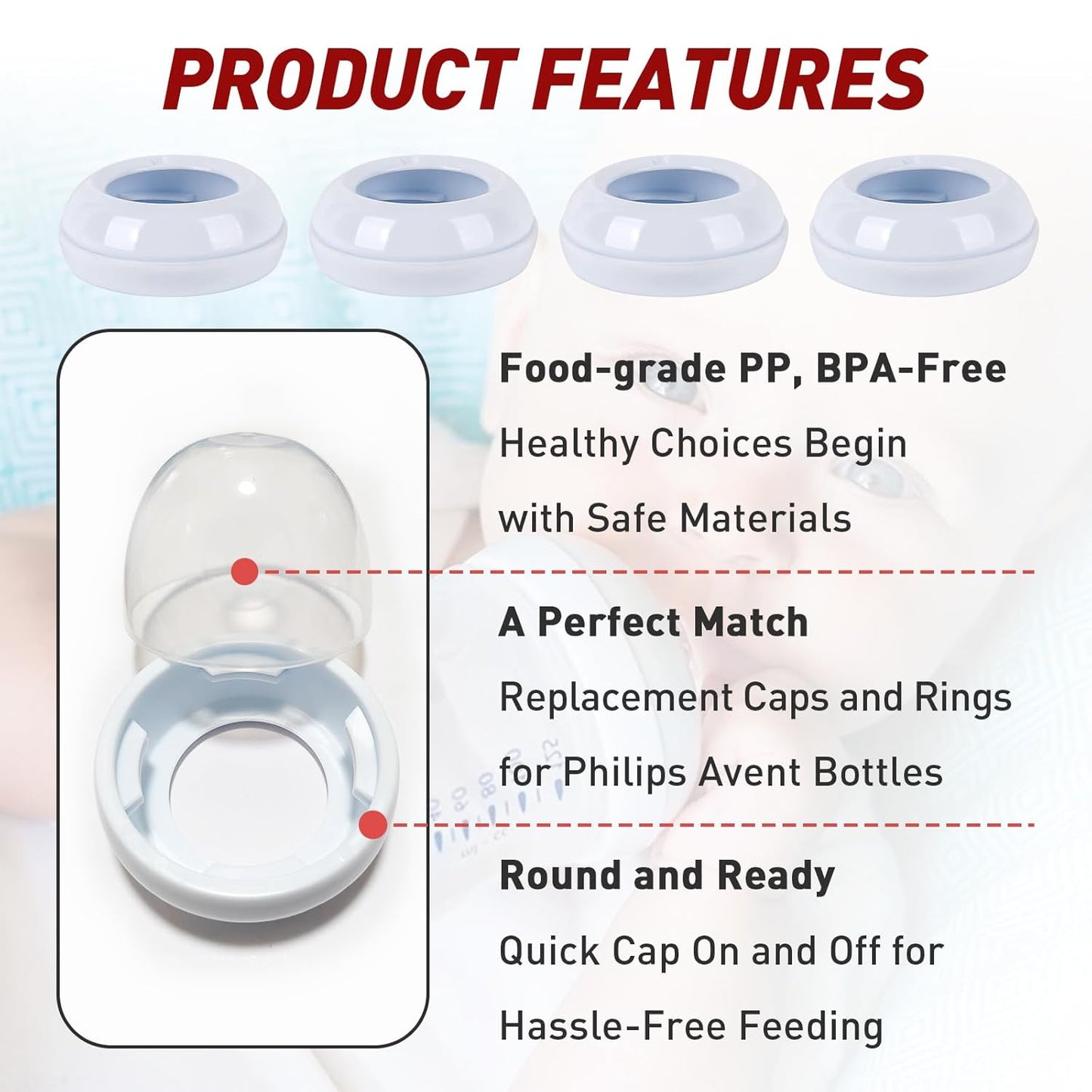 PRODUCT FEATURES

Food-grade PP, BPA-Free

Healthy Choices Begin with Safe Materials

A Perfect Match

Replacement Caps and Rings for Philips Avent Bottles

Round and Ready

Quick Cap On and Off for Hassle-Free Feeding